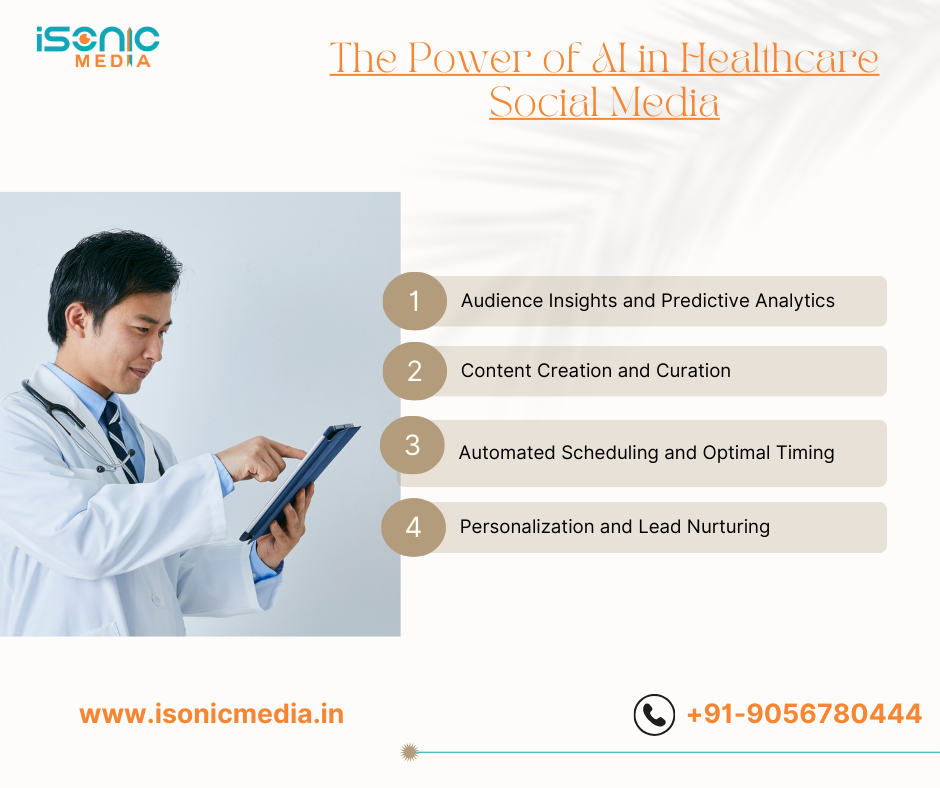 ISONIC MEDIA

The Power of AI in Healthcare Social Media

1 Audience Insights and Predictive Analytics

2 Content Creation and Curation

3 Automated Scheduling and Optimal Timing

4 Personalization and Lead Nurturing

www.isonicmedia.in

+91-9056780444